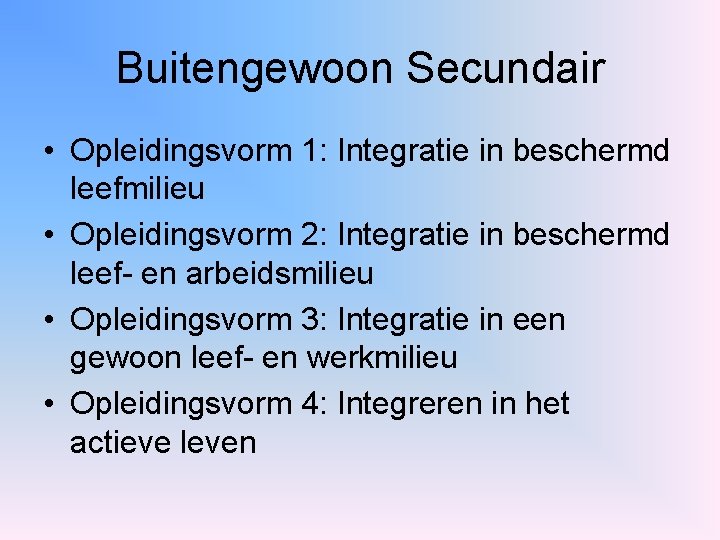 Buitengewoon Secundair

• Opleidingsvorm 1: Integratie in beschermd leefmilieu
• Opleidingsvorm 2: Integratie in beschermd leef- en arbeidsmilieu
• Opleidingsvorm 3: Integratie in een gewoon leef- en werkmilieu
• Opleidingsvorm 4: Integreren in het actieve leven